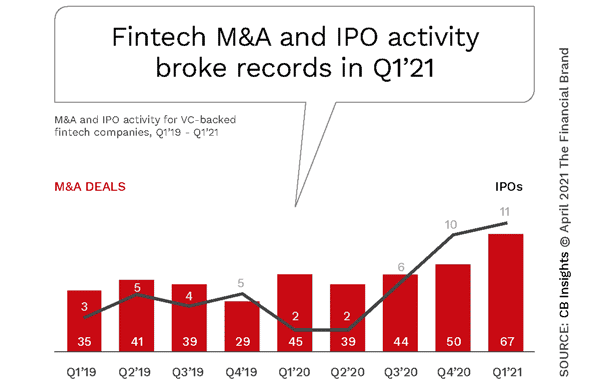 Fintech M&A and IPO activity broke records in Q1'21

M&A and IPO activity for VC-backed fintech companies, Q1'19 - Q1'21

M&A DEALS

IPOs

3
5
4
5
2
2
6
10
11

35
41
39
29
45
39
44
50
67

Q1'19
Q2'19
Q3'19
Q4'19
Q1'20
Q2'20
Q3'20
Q4'20
Q1'21

SOURCE: CB Insights © April 2021 The Financial Brand